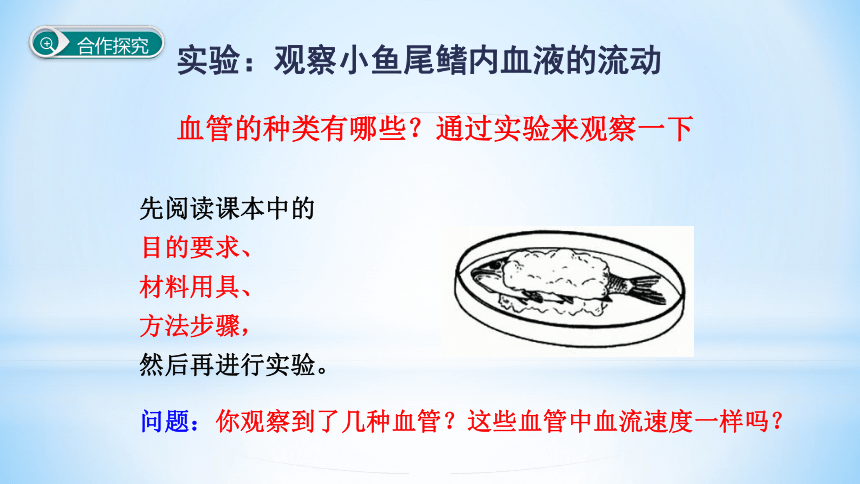 合作探究

实验：观察小鱼尾鳍内血液的流动

血管的种类有哪些？通过实验来观察一下

先阅读课本中的
目的要求、
材料用具、
方法步骤，
然后再进行实验。

问题：你观察到了几种血管？这些血管中血流速度一样吗？